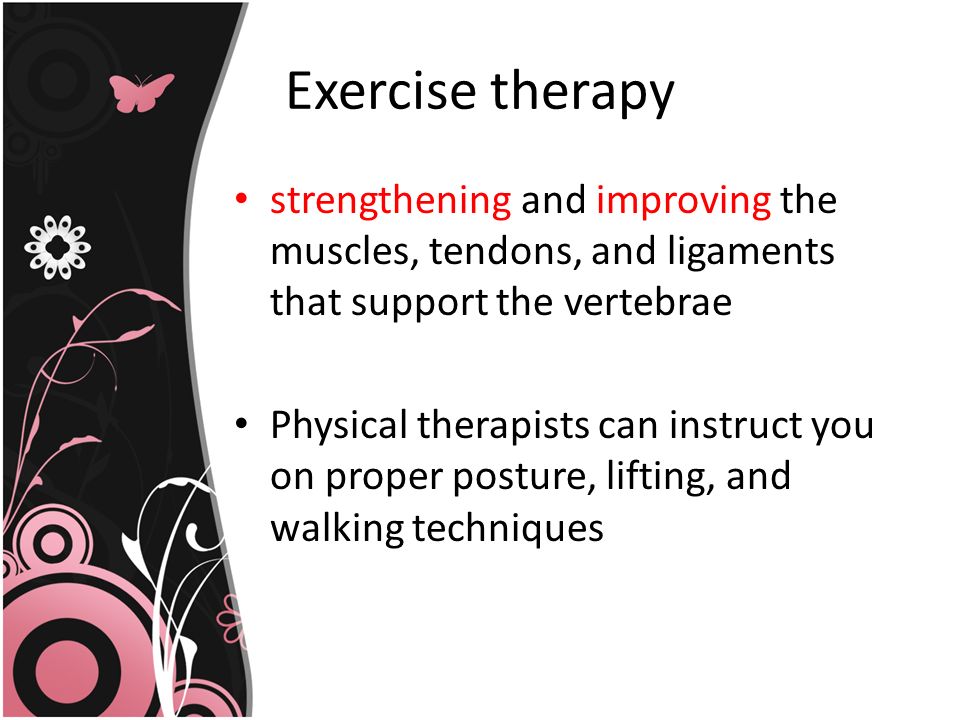 Exercise therapy

• strengthening and improving the muscles, tendons, and ligaments that support the vertebrae

• Physical therapists can instruct you on proper posture, lifting, and walking techniques